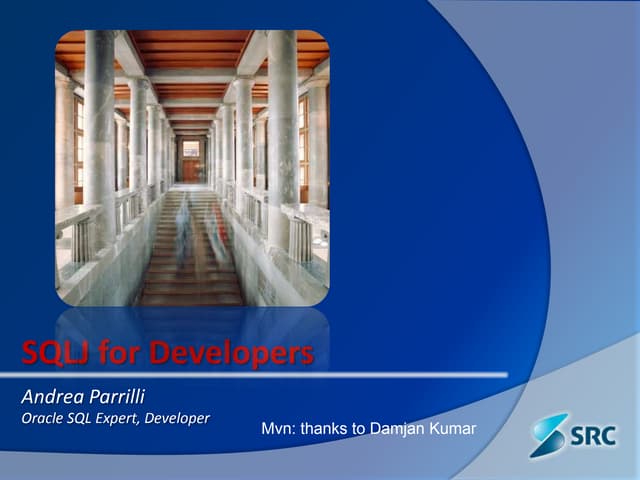 SQLJ for Developers

Andrea Parrilli
Oracle SQL Expert, Developer

Mvn: thanks to Damjan Kumar

SRC